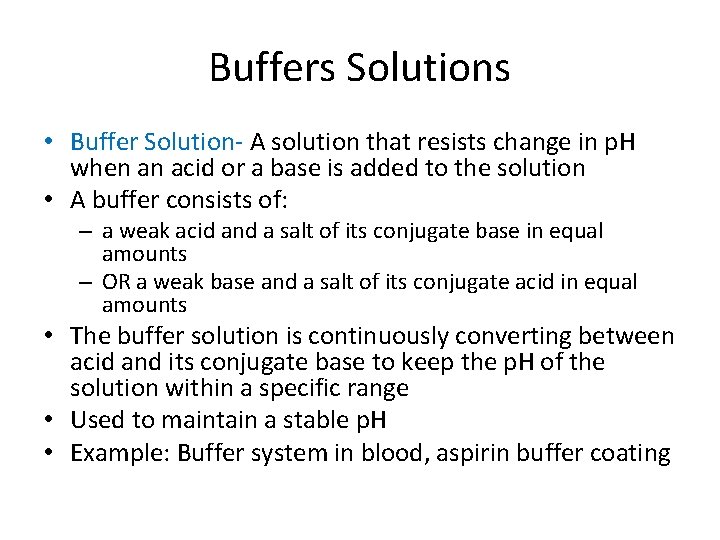 Buffers Solutions

• Buffer Solution- A solution that resists change in pH when an acid or a base is added to the solution
• A buffer consists of:
– a weak acid and a salt of its conjugate base in equal amounts
– OR a weak base and a salt of its conjugate acid in equal amounts
• The buffer solution is continuously converting between acid and its conjugate base to keep the pH of the solution within a specific range
• Used to maintain a stable pH
• Example: Buffer system in blood, aspirin buffer coating